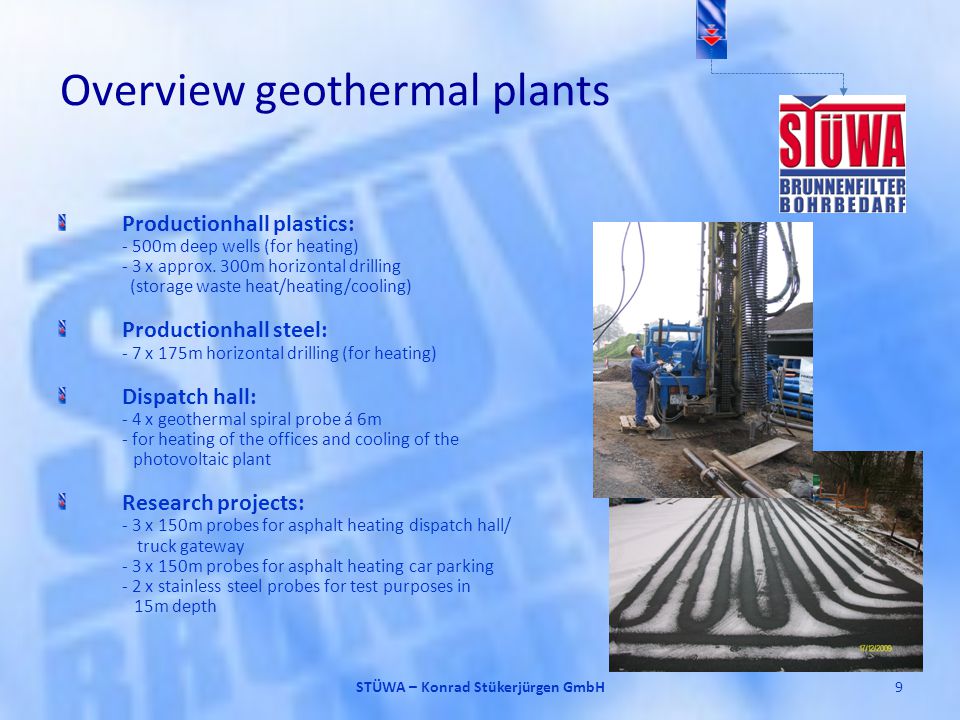 Overview geothermal plants

STÜWA
BRUNNENFILTER
BOHRBEDARF

Productionhall plastics:
- 500m deep wells (for heating)
- 3 x approx. 300m horizontal drilling (storage waste heat/heating/cooling)

Productionhall steel:
- 7 x 175m horizontal drilling (for heating)

Dispatch hall:
- 4 x geothermal spiral probe á 6m
- for heating of the offices and cooling of the photovoltaic plant

Research projects:
- 3 x 150m probes for asphalt heating dispatch hall/ truck gateway
- 3 x 150m probes for asphalt heating car parking
- 2 x stainless steel probes for test purposes in 15m depth

17/12/2009

STÜWA – Konrad Stükerjürgen GmbH

9